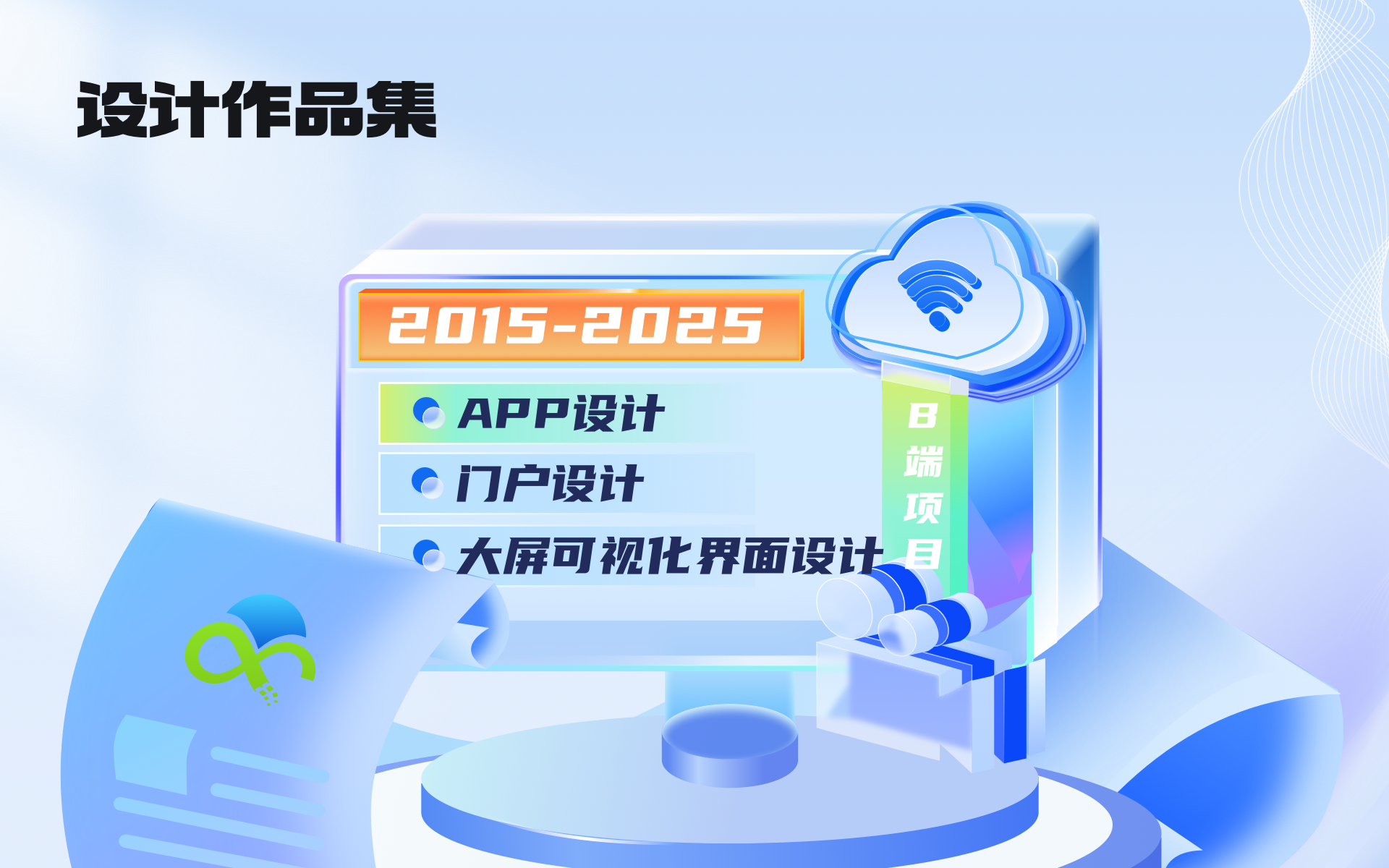 设计作品集

2015-2025

APP设计

门户设计

大屏可视化界面设计

B端项目